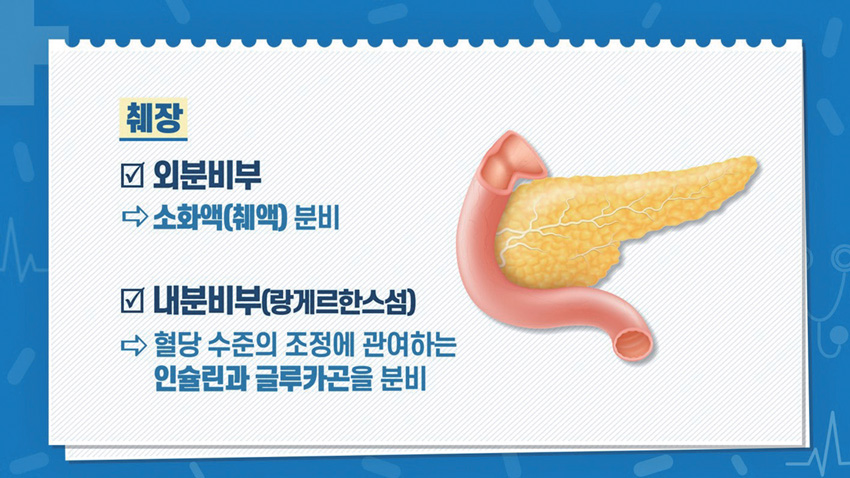 췌장

☑ 외분비부

⇨ 소화액(췌액) 분비

☑ 내분비부(랑게르한스섬)

⇨ 혈당 수준의 조정에 관여하는 인슐린과 글루카곤을 분비